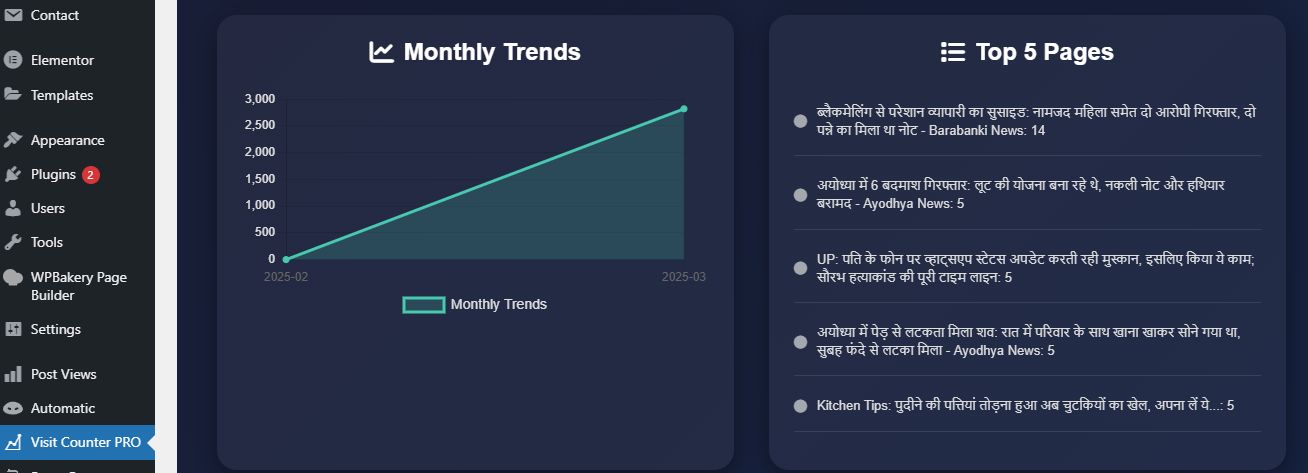 Contact
Elementor
Templates
Appearance
Plugins 2
Users
Tools
WPBakery Page Builder
Settings
Post Views
Automatic
Visit Counter PRO

Monthly Trends

3,000
2,500
2,000
1,500
1,000
500
0
2025-02
2025-03

Monthly Trends

Top 5 Pages

ब्लैकमेलिंग से परेशान व्यापारी का सुसाइड: नामजद महिला समेत दो आरोपी गिरफ्तार, दो पन्ने का मिला था नोट - Barabanki News: 14

अयोध्या में 6 बदमाश गिरफ्तार: लूट की योजना बना रहे थे, नकली नोट और हथियार बरामद - Ayodhya News: 5

UP: पति के फोन पर व्हाट्सएप स्टेटस अपडेट करती रही मुस्कान, इसलिए किया ये काम; सौरभ हत्याकांड की पूरी टाइम लाइन: 5

अयोध्या में पेड़ से लटकता मिला शव: रात में परिवार के साथ खाना खाकर सोने गया था, सुबह फंदे से लटका मिला - Ayodhya News: 5

Kitchen Tips: पुदीने की पत्तियां तोड़ना हुआ अब चुटकियों का खेल, अपना लें ये...: 5